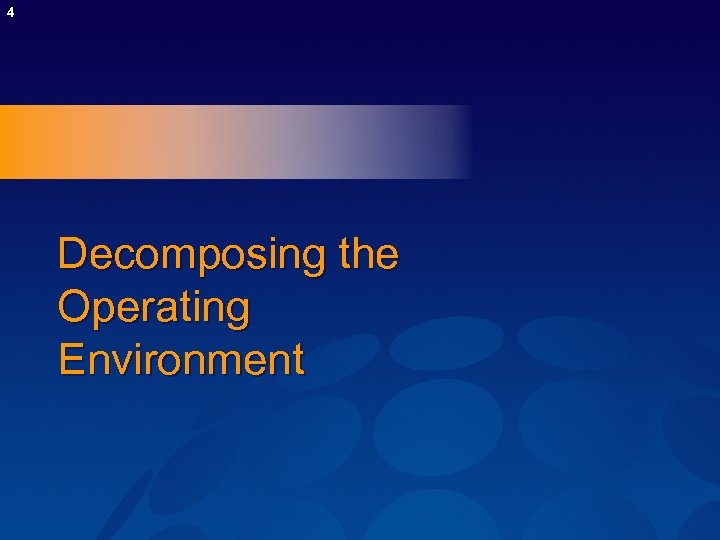 4

Decomposing the Operating Environment